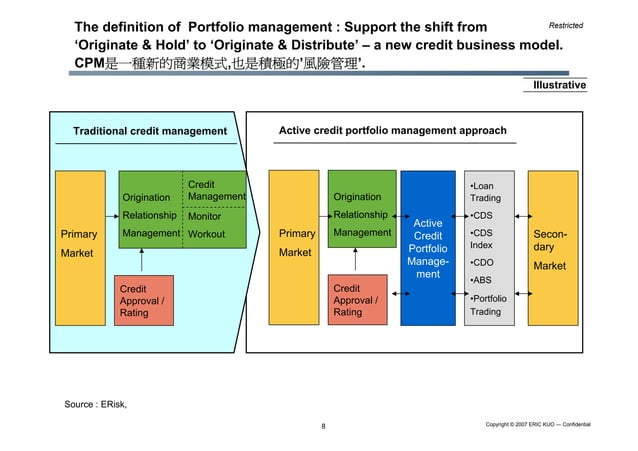 The definition of Portfolio management : Support the shift from 'Originate & Hold' to 'Originate & Distribute' – a new credit business model. CPM是一種新的商業模式,也是積極的'風險管理'.

Restricted

Illustrative

Traditional credit management

Primary Market

Origination Relationship Management

Credit Management

Monitor Workout

Credit Approval / Rating

Active credit portfolio management approach

Primary Market

Origination Relationship Management

Credit Approval / Rating

Active Credit Portfolio Management

•Loan Trading
•CDS
•CDS Index
•CDO
•ABS
•Portfolio Trading

Secondary Market

Source : ERisk,

8

Copyright © 2007 ERIC KUO — Confidential